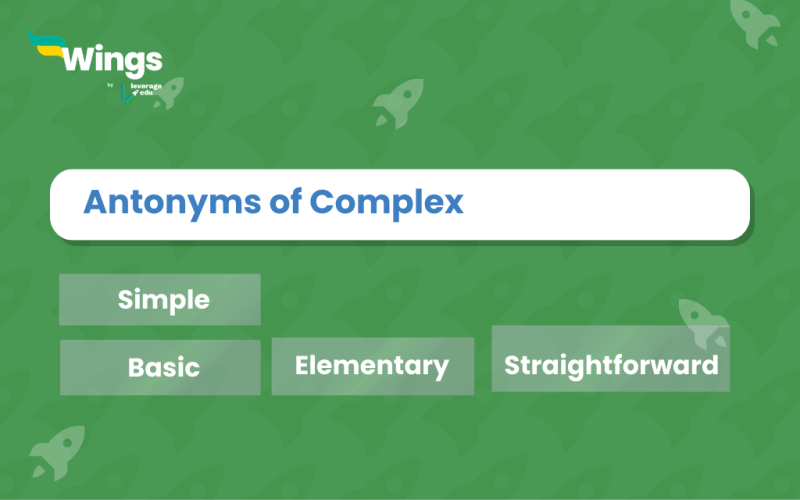 Wings
by leverage edu

Antonyms of Complex

Simple

Basic

Elementary

Straightforward